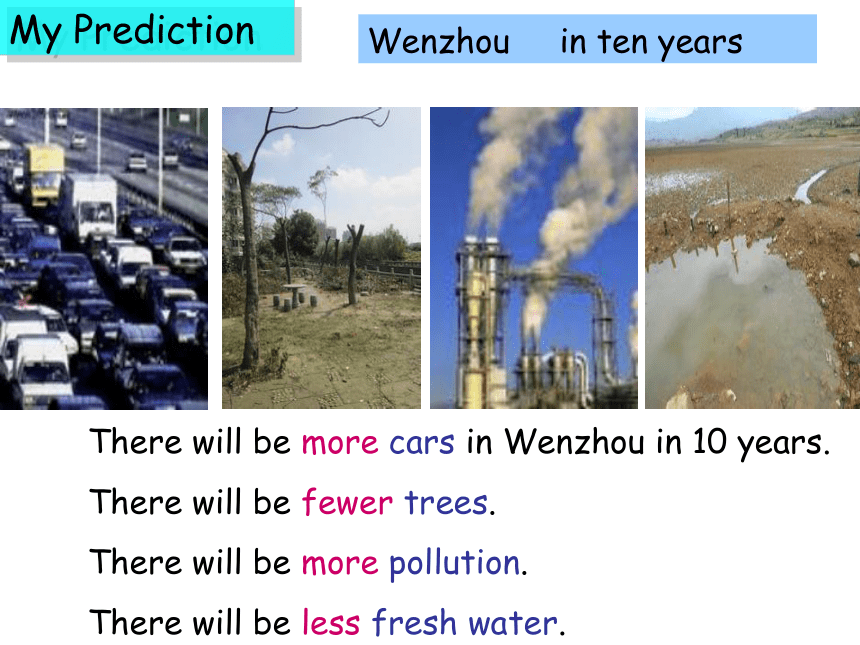 My Prediction

Wenzhou in ten years

There will be more cars in Wenzhou in 10 years.

There will be fewer trees.

There will be more pollution.

There will be less fresh water.